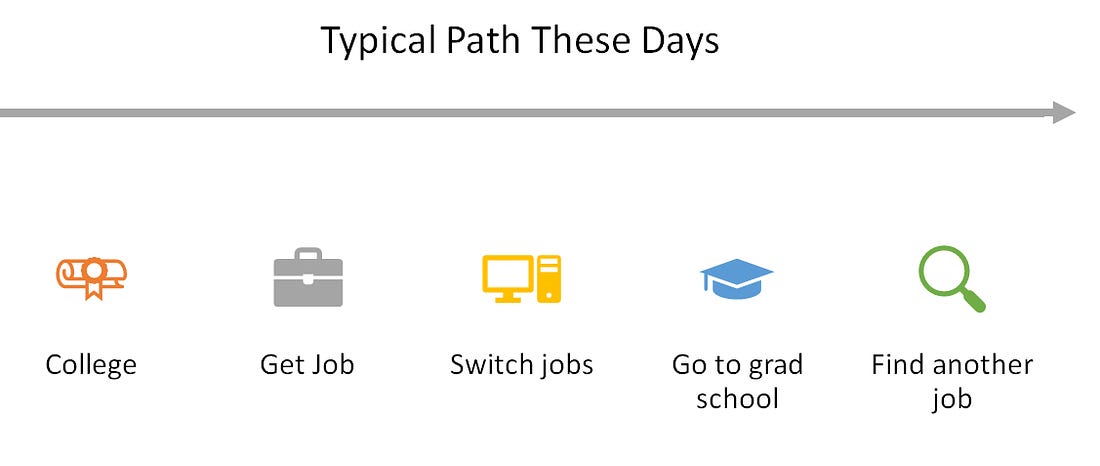 Typical Path These Days

College

Get Job

Switch jobs

Go to grad school

Find another job